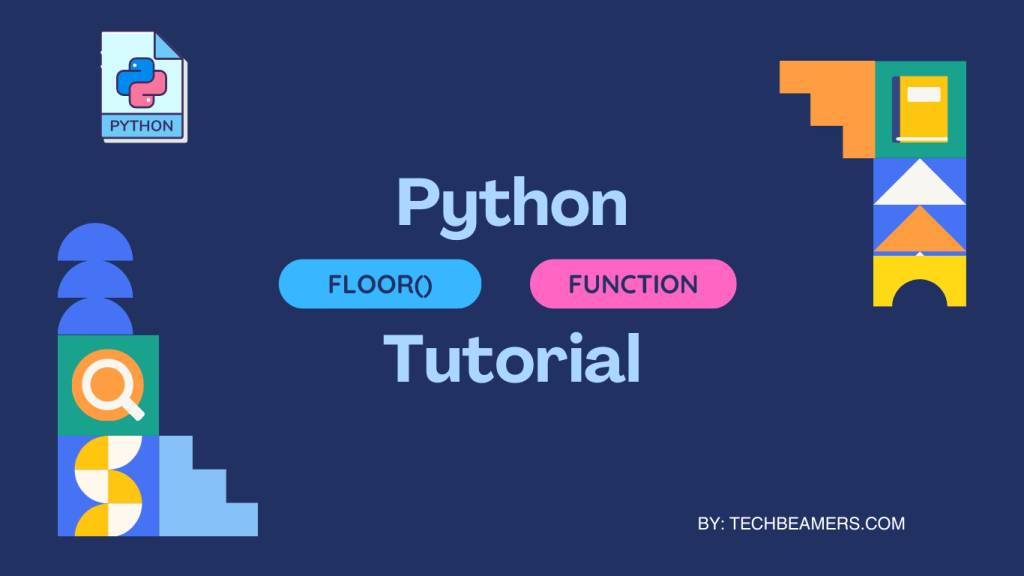 PYTHON

Python

FLOOR()

FUNCTION

Tutorial

BY: TECHBEAMERS.COM